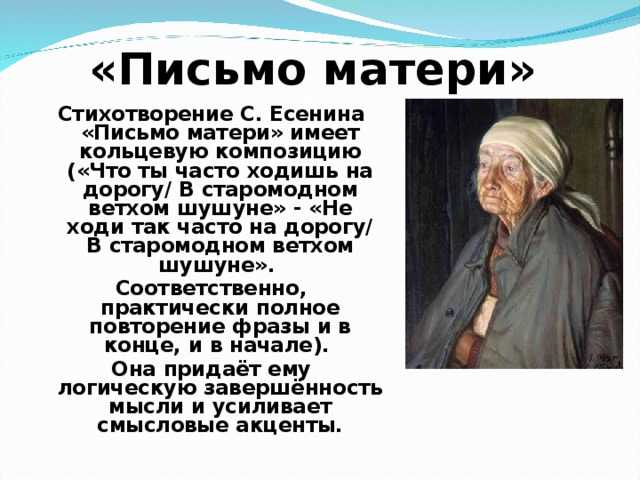 «Письмо матери»

Стихотворение С. Есенина «Письмо матери» имеет кольцевую композицию («Что ты часто ходишь на дорогу/ В старомодном ветхом шушуне» - «Не ходи так часто на дорогу/ В старомодном ветхом шушуне».

Соответственно, практически полное повторение фразы и в конце, и в начале).

Она придаёт ему логическую завершённость мысли и усиливает смысловые акценты.